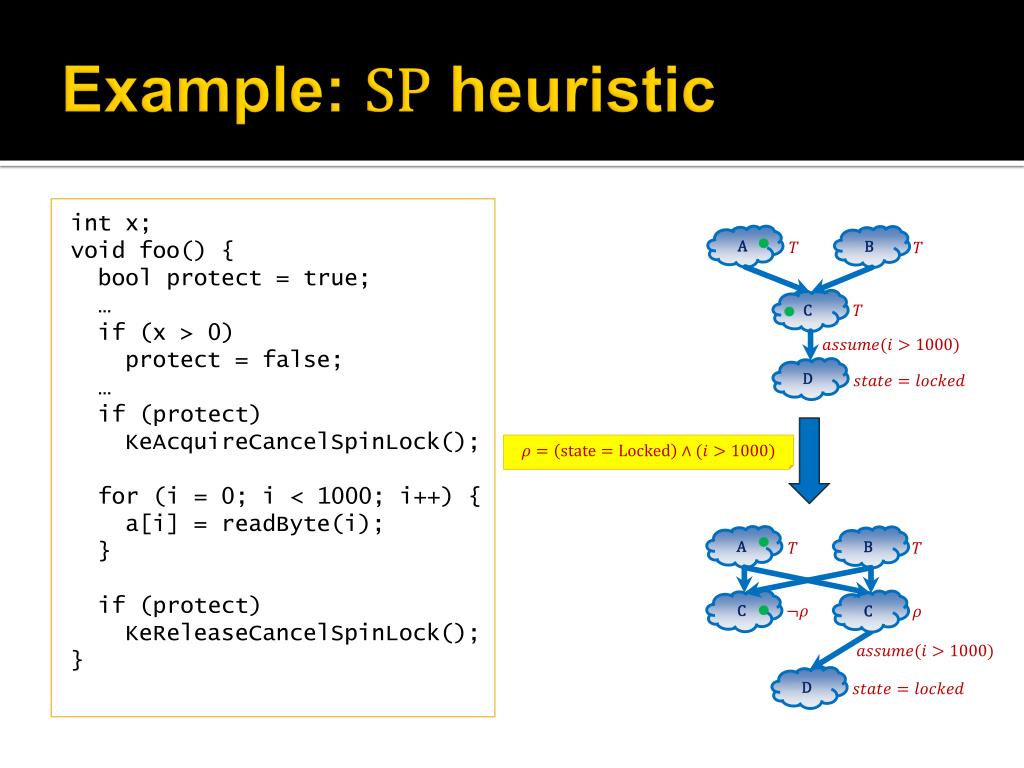 Example: SP heuristic

int x;
void foo() {
  bool protect = true;
  …
  if (x > 0)
    protect = false;
  …
  if (protect)
    KeAcquireCancelSpinLock();

  for (i = 0; i < 1000; i++) {
    a[i] = readByte(i);
  }

  if (protect)
    KeReleaseCancelSpinLock();
}

A $T$
B $T$
C $T$
$assume(i > 1000)$
D $state = locked$

$\rho = (\text{state} = \text{Locked}) \wedge (i > 1000)$

A $T$
B $T$
C $\neg\rho$
C $\rho$
$assume(i > 1000)$
D $state = locked$